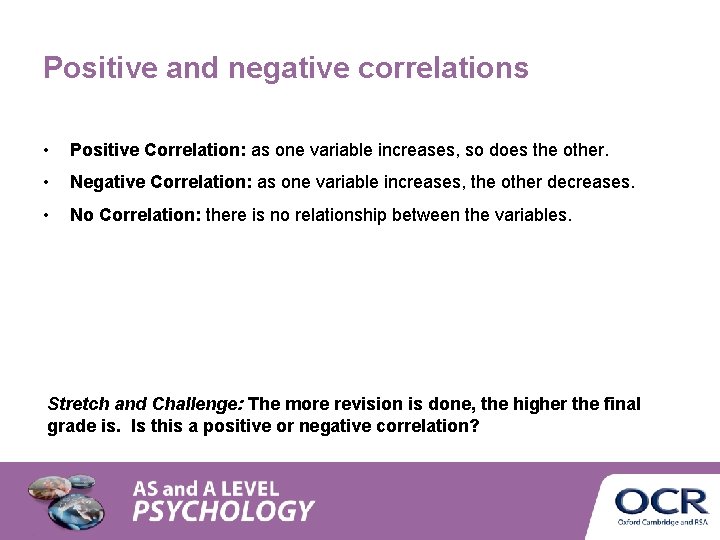 Positive and negative correlations

• **Positive Correlation:** as one variable increases, so does the other.

• **Negative Correlation:** as one variable increases, the other decreases.

• **No Correlation:** there is no relationship between the variables.

*Stretch and Challenge:* The more revision is done, the higher the final grade is. Is this a positive or negative correlation?

AS and A LEVEL
PSYCHOLOGY

OCR
Oxford Cambridge and RSA